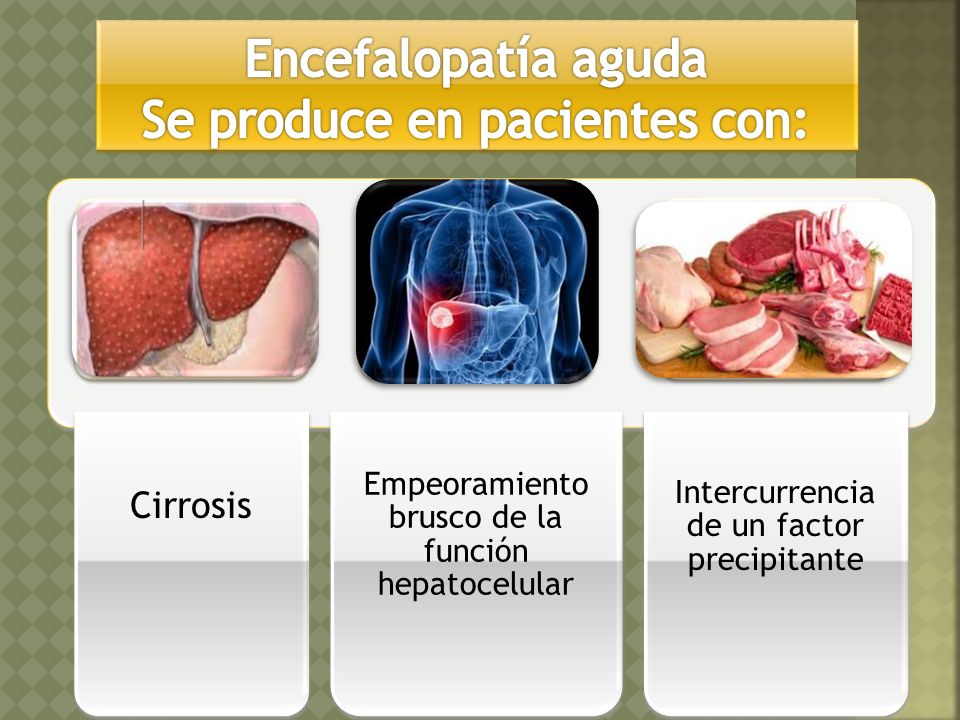 Encefalopatía aguda
Se produce en pacientes con:

Cirrosis

Empeoramiento brusco de la función hepatocelular

Intercurrencia de un factor precipitante